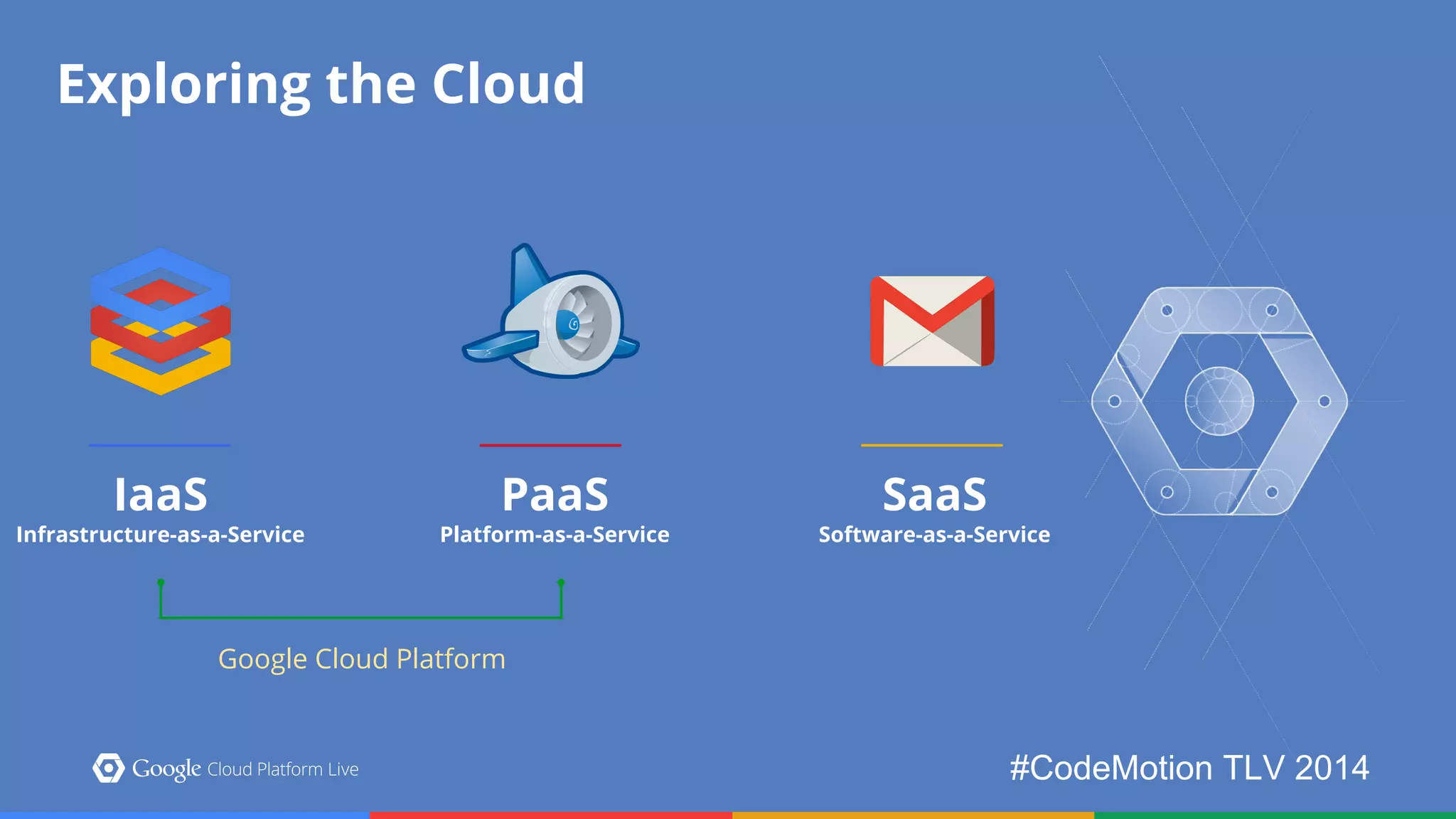 Exploring the Cloud

IaaS
Infrastructure-as-a-Service

PaaS
Platform-as-a-Service

SaaS
Software-as-a-Service

Google Cloud Platform

Google Cloud Platform Live

#CodeMotion TLV 2014